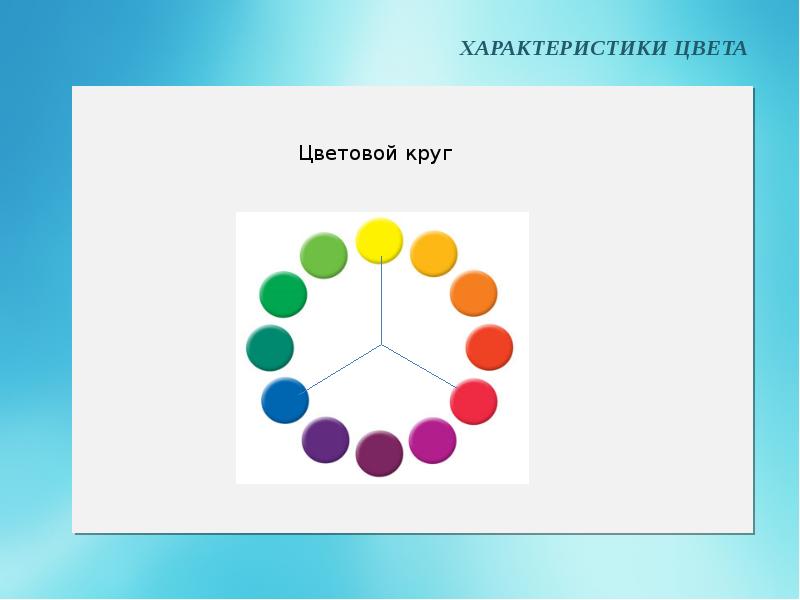 ХАРАКТЕРИСТИКИ ЦВЕТА

Цветовой круг